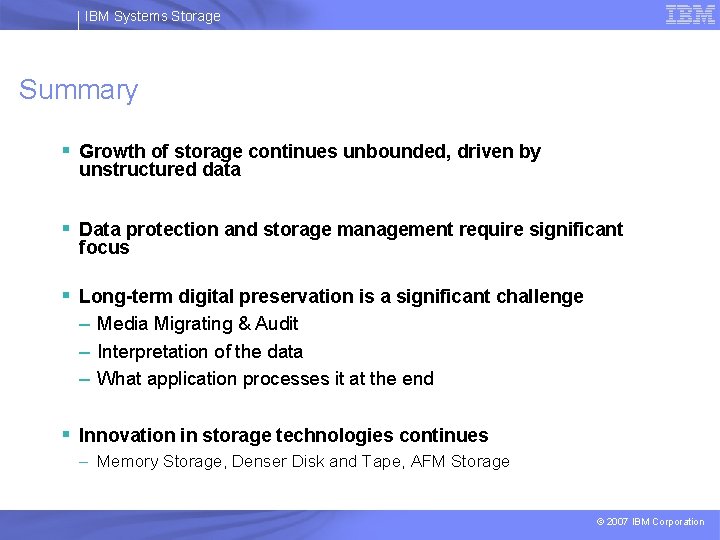 IBM Systems Storage

IBM

Summary

▪ Growth of storage continues unbounded, driven by unstructured data

▪ Data protection and storage management require significant focus

▪ Long-term digital preservation is a significant challenge
– Media Migrating & Audit
– Interpretation of the data
– What application processes it at the end

▪ Innovation in storage technologies continues
– Memory Storage, Denser Disk and Tape, AFM Storage

© 2007 IBM Corporation